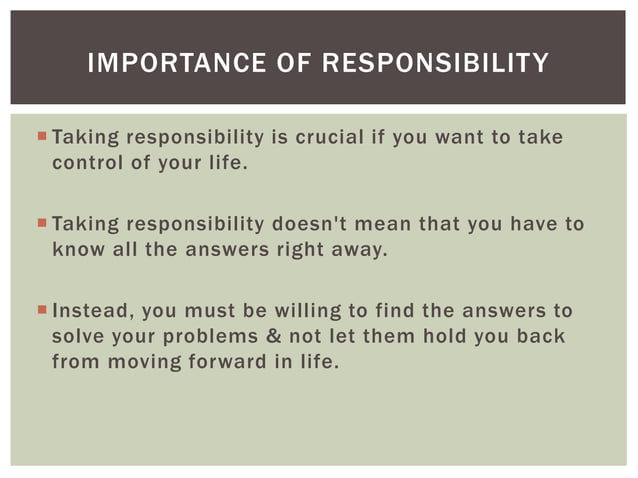 IMPORTANCE OF RESPONSIBILITY

▪ Taking responsibility is crucial if you want to take control of your life.

▪ Taking responsibility doesn't mean that you have to know all the answers right away.

▪ Instead, you must be willing to find the answers to solve your problems & not let them hold you back from moving forward in life.